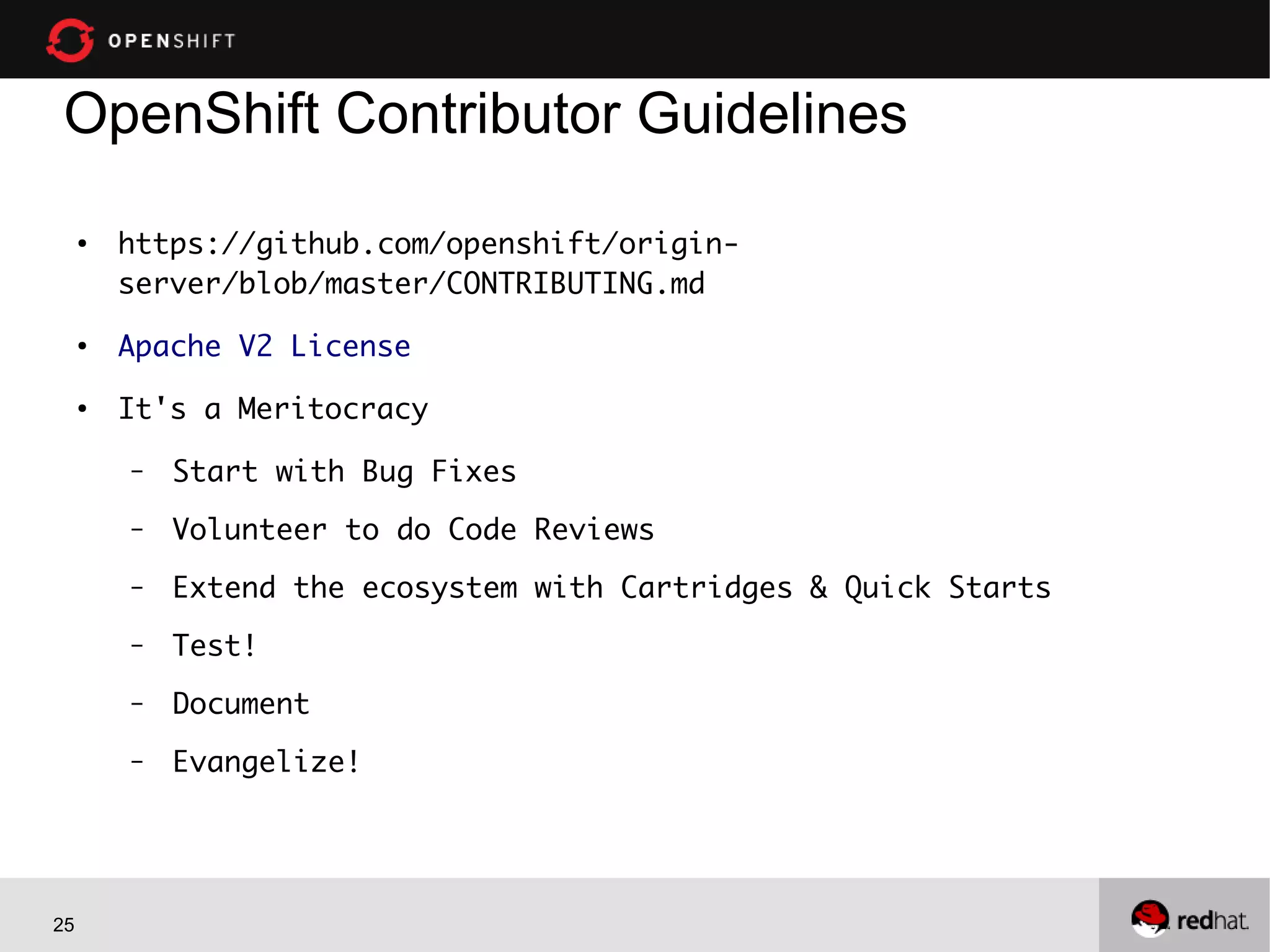 OPENSHIFT

OpenShift Contributor Guidelines

• https://github.com/openshift/origin-server/blob/master/CONTRIBUTING.md

• Apache V2 License

• It's a Meritocracy

– Start with Bug Fixes

– Volunteer to do Code Reviews

– Extend the ecosystem with Cartridges & Quick Starts

– Test!

– Document

– Evangelize!

25

redhat.